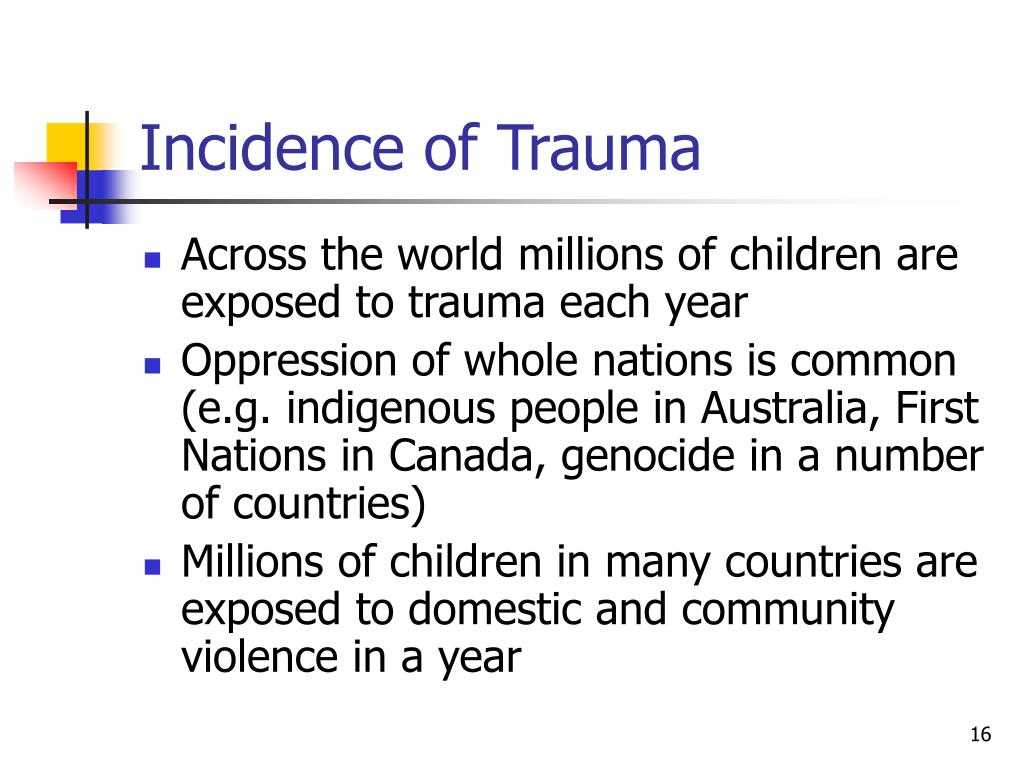 Incidence of Trauma

- Across the world millions of children are exposed to trauma each year
- Oppression of whole nations is common (e.g. indigenous people in Australia, First Nations in Canada, genocide in a number of countries)
- Millions of children in many countries are exposed to domestic and community violence in a year

16